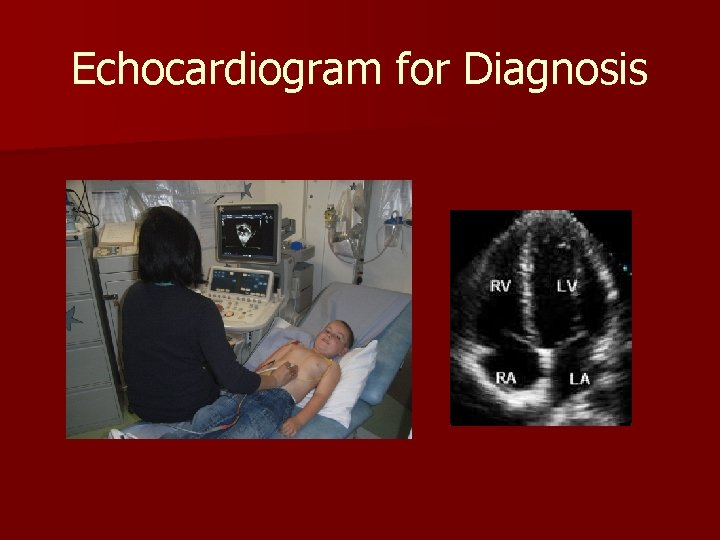 Echocardiogram for Diagnosis

RV LV
RA LA